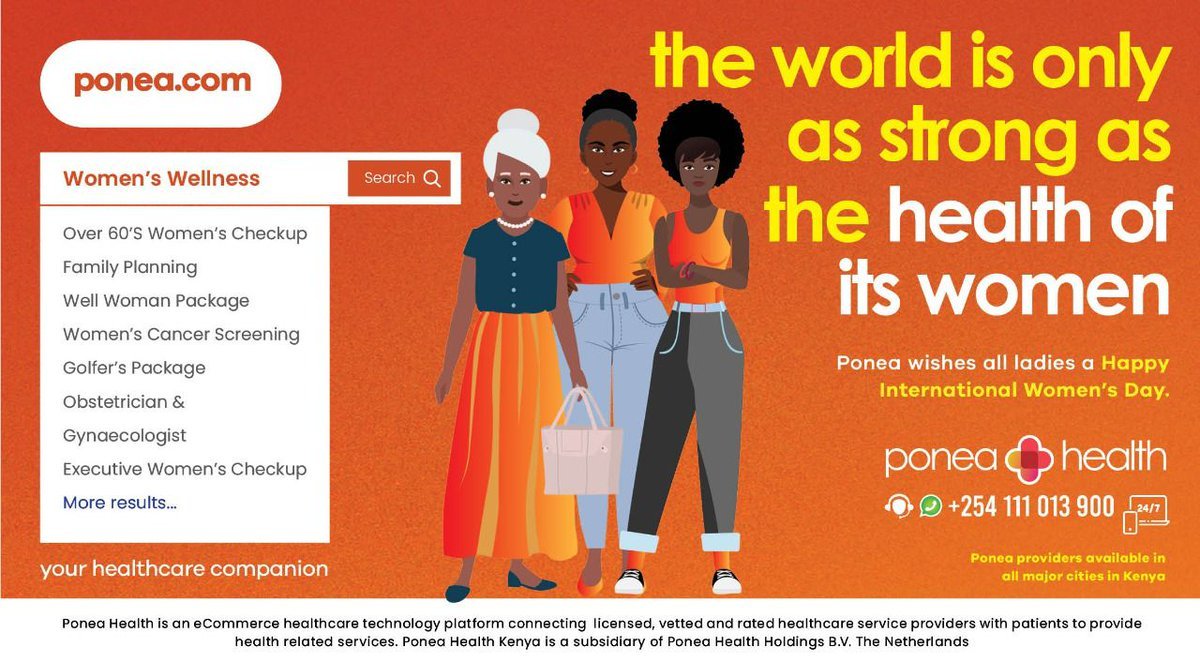 ponea.com

Women's Wellness

Search

Over 60'S Women's Checkup
Family Planning
Well Woman Package
Women's Cancer Screening
Golfer's Package
Obstetrician & Gynaecologist
Executive Women's Checkup
More results...

your healthcare companion

the world is only as strong as the health of its women

Ponea wishes all ladies a Happy International Women's Day.

ponea health

+254 111 013 900

24/7

Ponea providers available in all major cities in Kenya

Ponea Health is an eCommerce healthcare technology platform connecting licensed, vetted and rated healthcare service providers with patients to provide health related services. Ponea Health Kenya is a subsidiary of Ponea Health Holdings B.V. The Netherlands